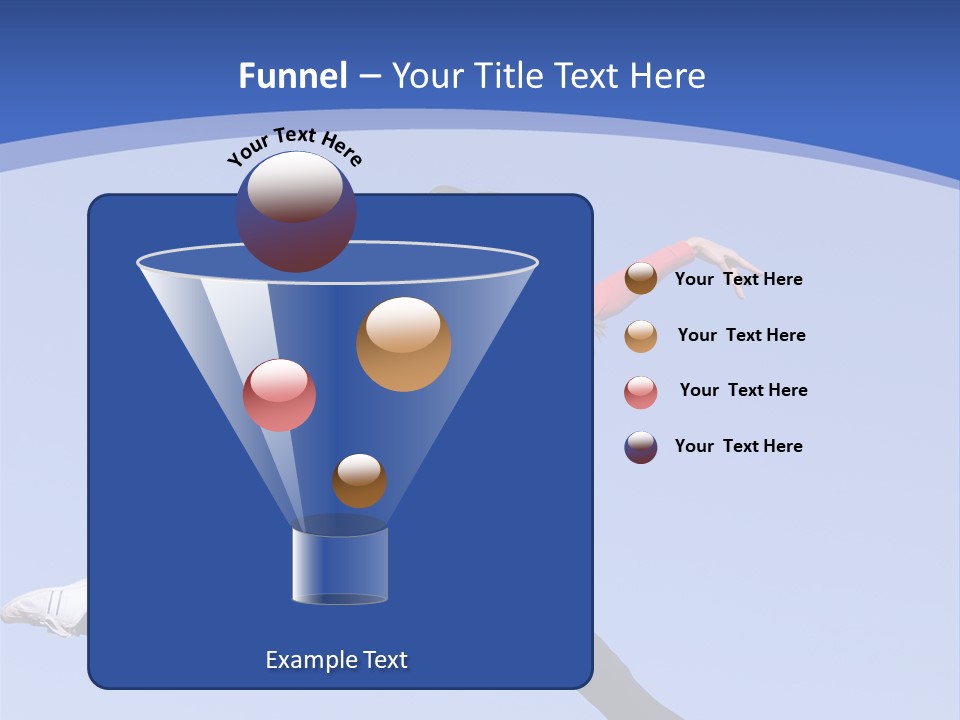 Funnel – Your Title Text Here

Your Text Here

Your Text Here

Your Text Here

Your Text Here

Your Text Here

Example Text